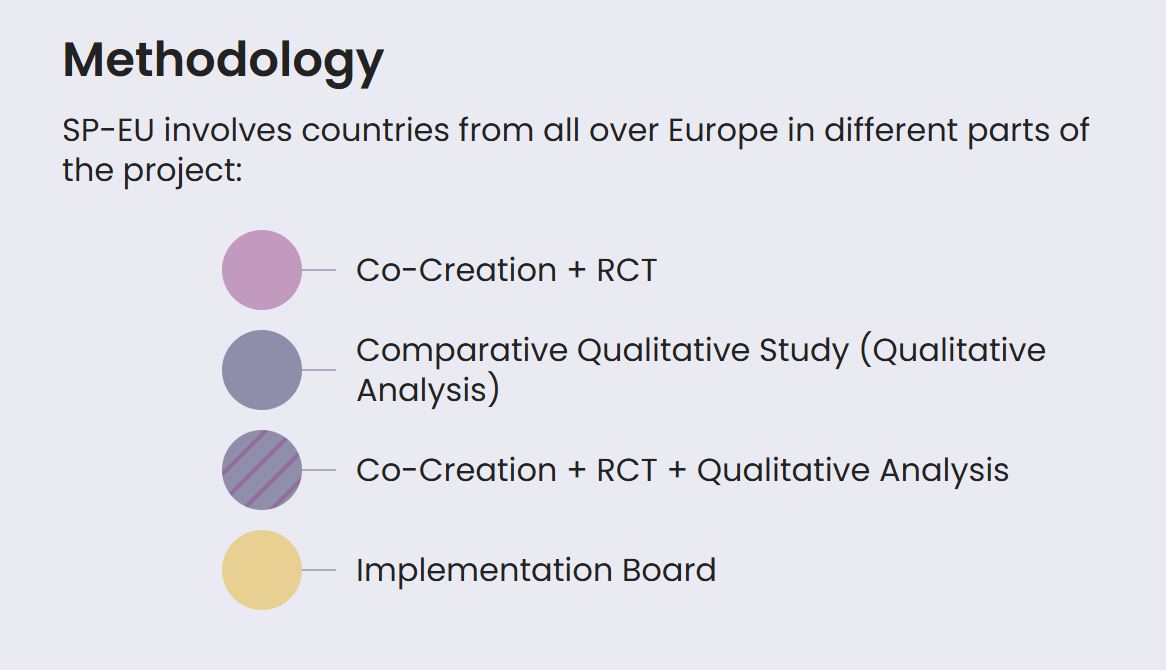 Methodology

SP-EU involves countries from all over Europe in different parts of the project:

Co-Creation + RCT

Comparative Qualitative Study (Qualitative Analysis)

Co-Creation + RCT + Qualitative Analysis

Implementation Board